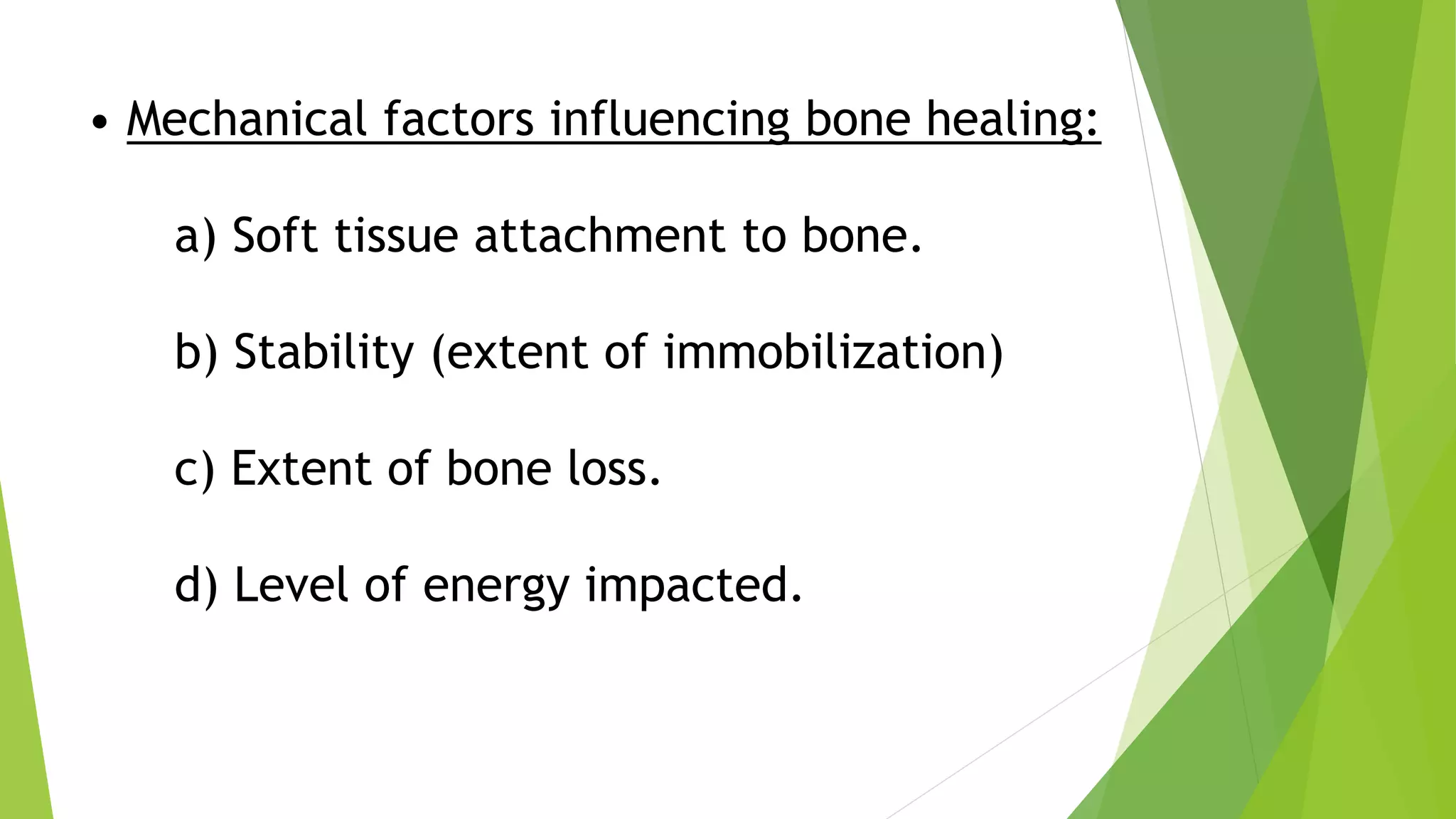 • Mechanical factors influencing bone healing:

a) Soft tissue attachment to bone.

b) Stability (extent of immobilization)

c) Extent of bone loss.

d) Level of energy impacted.